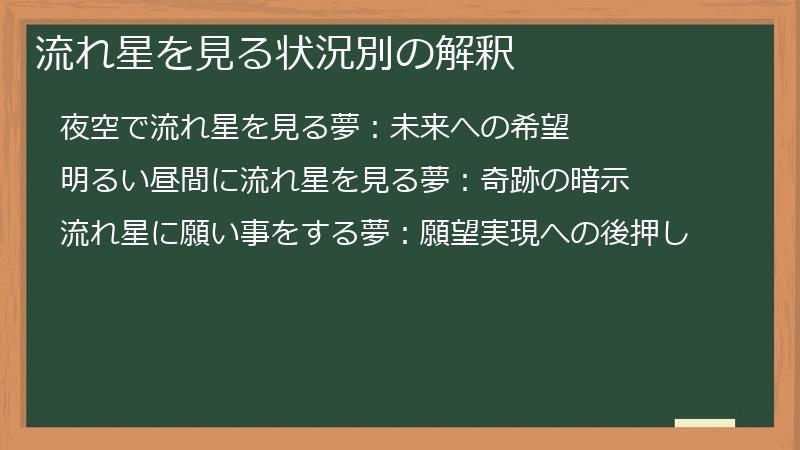 流れ星を見る状況別の解釈

夜空で流れ星を見る夢：未来への希望

明るい昼間に流れ星を見る夢：奇跡の暗示

流れ星に願い事をする夢：願望実現への後押し